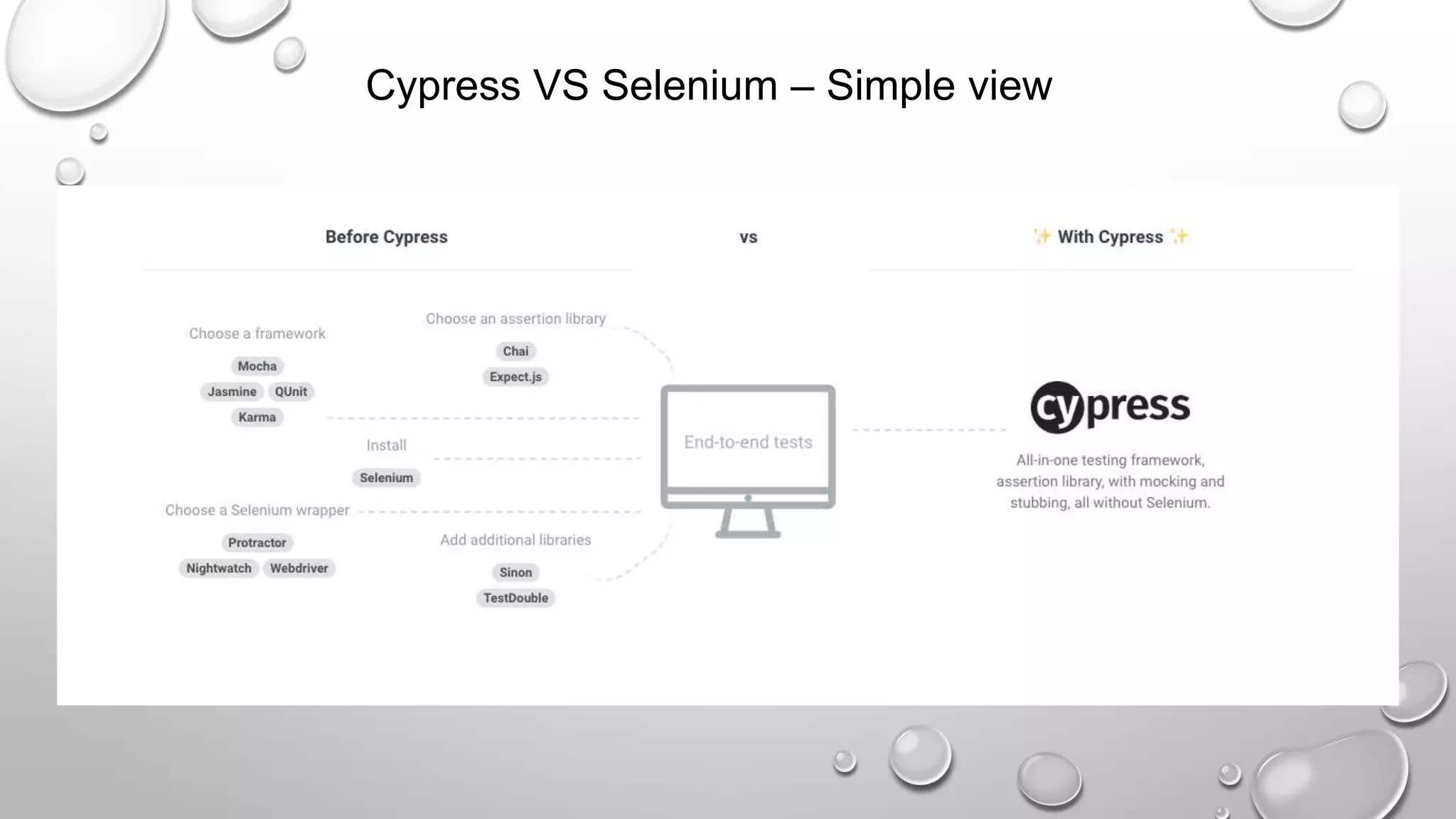 Cypress VS Selenium – Simple view

Before Cypress

vs

✨ With Cypress ✨

Choose a framework

Mocha

Jasmine QUnit

Karma

Choose an assertion library

Chai

Expect.js

Install

Selenium

Choose a Selenium wrapper

Protractor

Nightwatch Webdriver

Add additional libraries

Sinon

TestDouble

End-to-end tests

cypress

All-in-one testing framework, assertion library, with mocking and stubbing, all without Selenium.